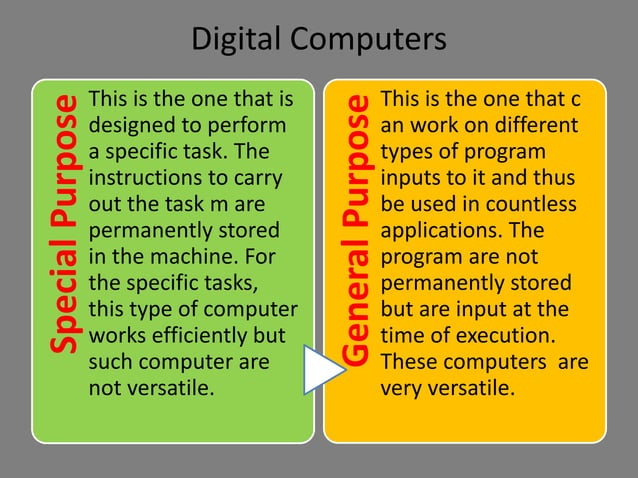 Digital Computers

Special Purpose

This is the one that is designed to perform a specific task. The instructions to carry out the task m are permanently stored in the machine. For the specific tasks, this type of computer works efficiently but such computer are not versatile.

General Purpose

This is the one that c an work on different types of program inputs to it and thus be used in countless applications. The program are not permanently stored but are input at the time of execution. These computers are very versatile.